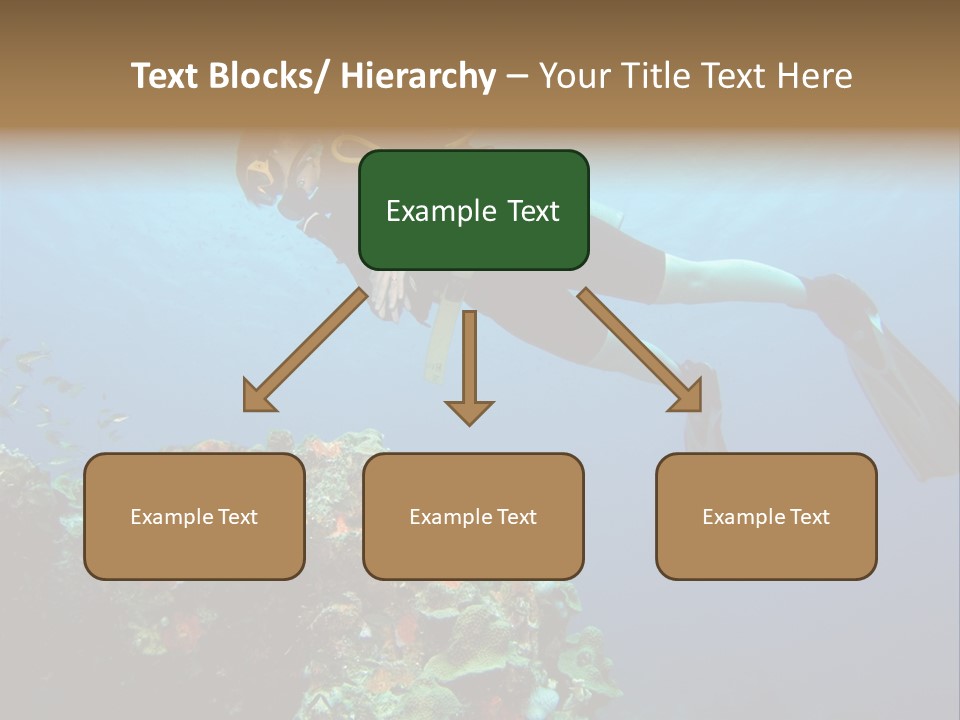 Text Blocks/ Hierarchy – Your Title Text Here

Example Text

Example Text

Example Text

Example Text